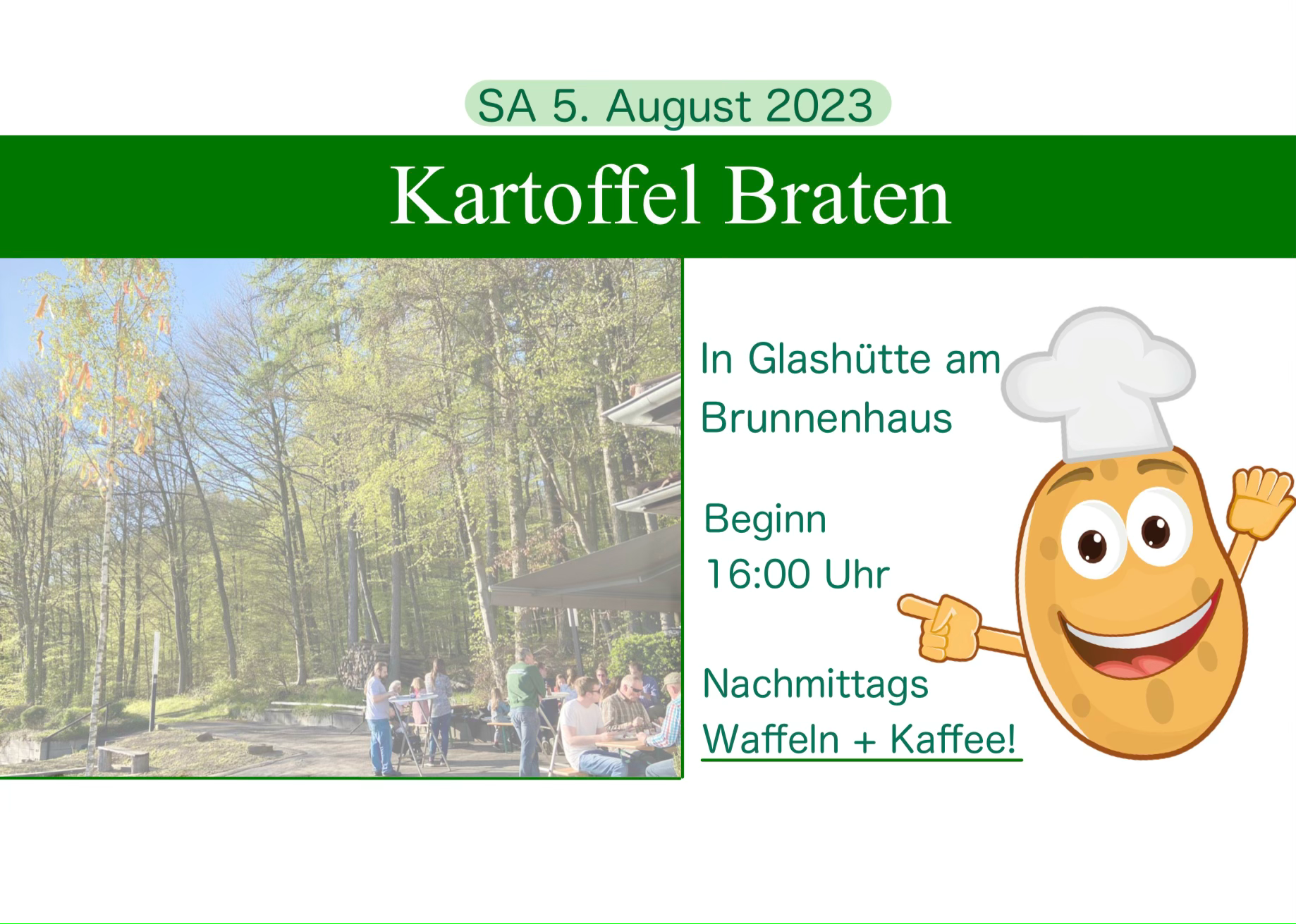 SA 5. August 2023

Kartoffel Braten

In Glashütte am Brunnenhaus

Beginn
16:00 Uhr

Nachmittags
Waffeln + Kaffee!